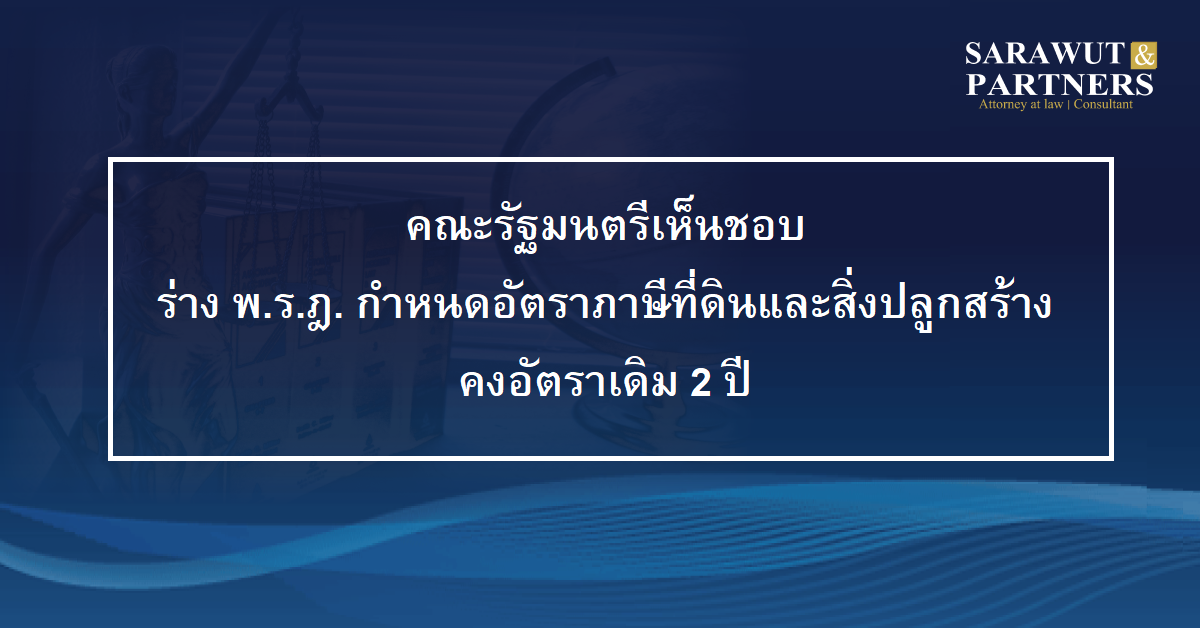 SARAWUT & PARTNERS
Attorney at law | Consultant

คณะรัฐมนตรีเห็นชอบ
ร่าง พ.ร.ฎ. กำหนดอัตราภาษีที่ดินและสิ่งปลูกสร้าง
คงอัตราเดิม 2 ปี